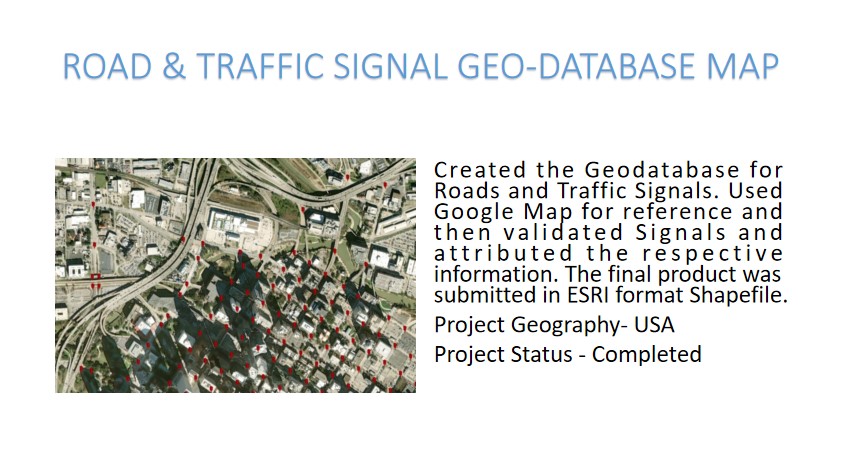 ROAD & TRAFFIC SIGNAL GEO-DATABASE MAP

Created the Geodatabase for Roads and Traffic Signals. Used Google Map for reference and then validated Signals and attributed the respective information. The final product was submitted in ESRI format Shapefile.

Project Geography- USA

Project Status - Completed